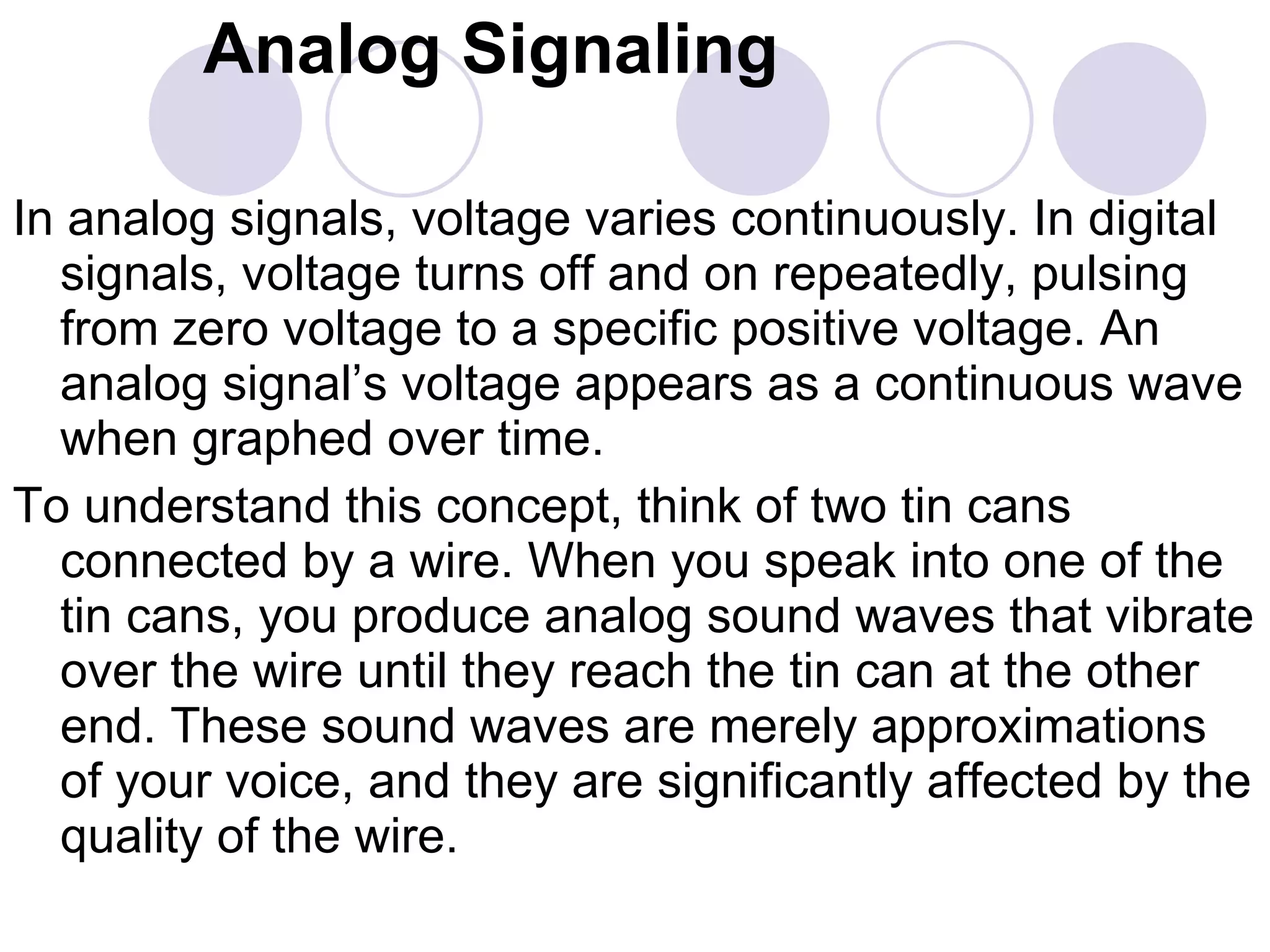 Analog Signaling

In analog signals, voltage varies continuously. In digital signals, voltage turns off and on repeatedly, pulsing from zero voltage to a specific positive voltage. An analog signal’s voltage appears as a continuous wave when graphed over time.

To understand this concept, think of two tin cans connected by a wire. When you speak into one of the tin cans, you produce analog sound waves that vibrate over the wire until they reach the tin can at the other end. These sound waves are merely approximations of your voice, and they are significantly affected by the quality of the wire.